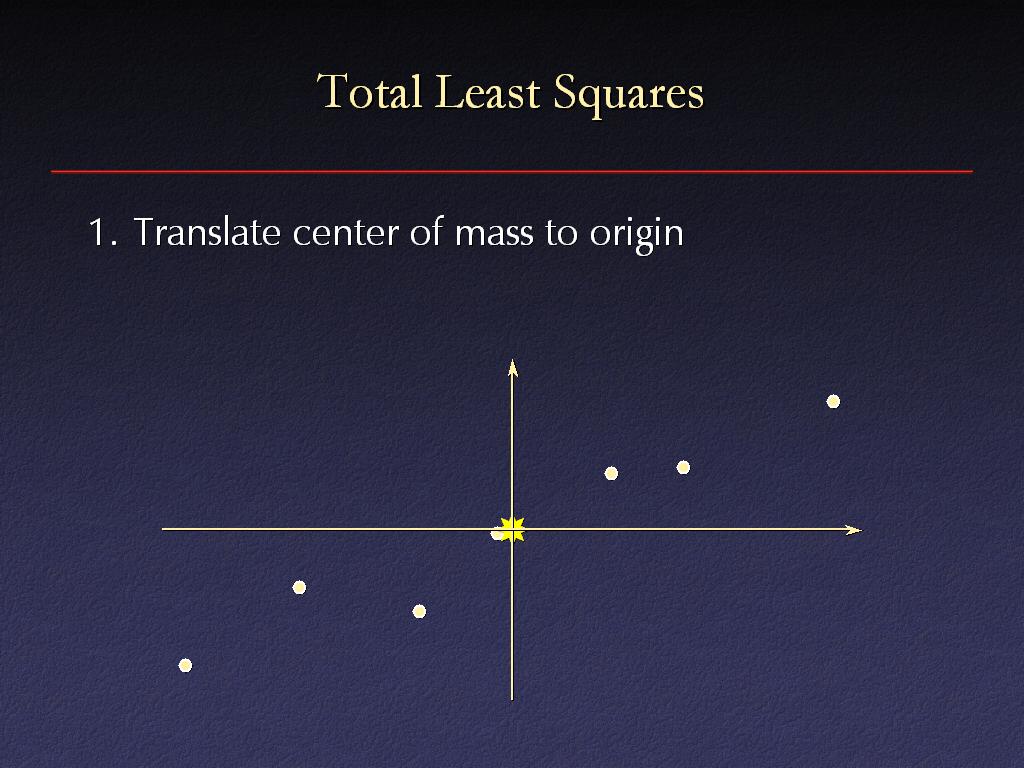 Total Least Squares

1. Translate center of mass to origin